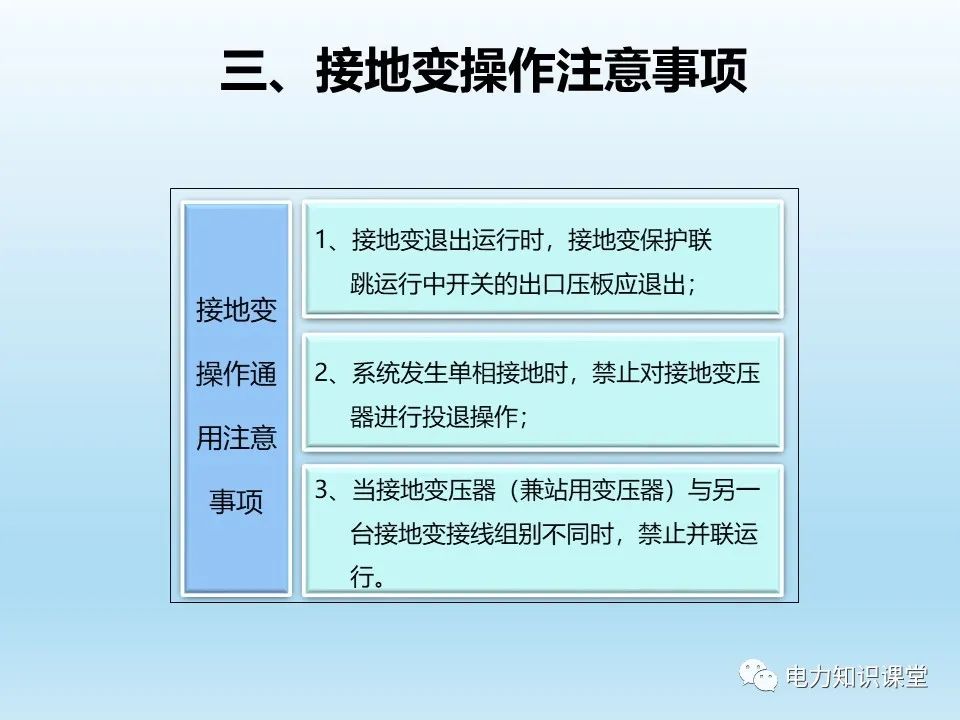 三、接地变操作注意事项

接地变操作通用注意事项

1、接地变退出运行时，接地变保护联跳运行中开关的出口压板应退出；

2、系统发生单相接地时，禁止对接地变压器进行投退操作；

3、当接地变压器（兼站用变压器）与另一台接地变接线组别不同时，禁止并联运行。

电力知识课堂